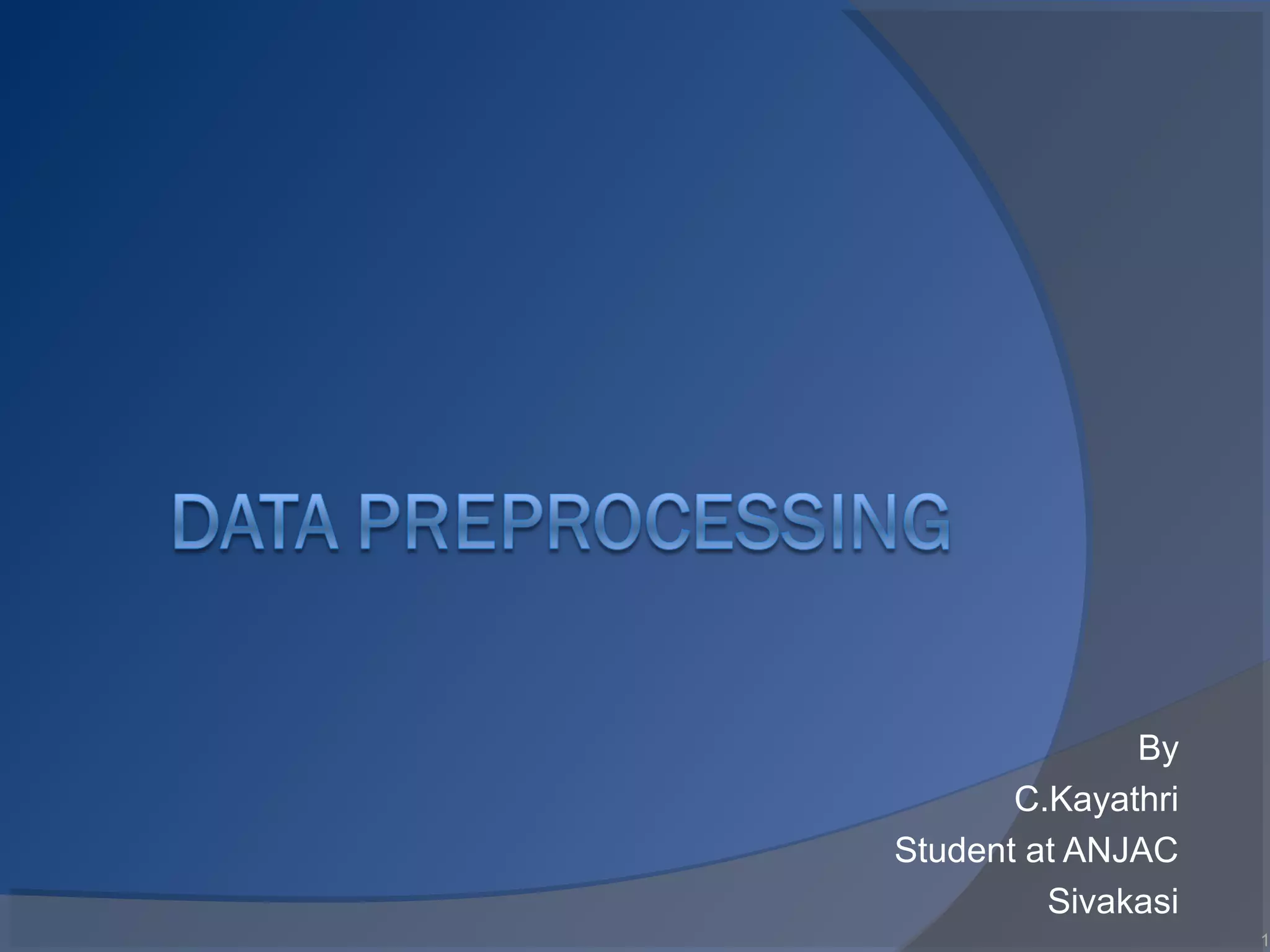 DATA PREPROCESSING

By
C.Kayathri
Student at ANJAC
Sivakasi

1